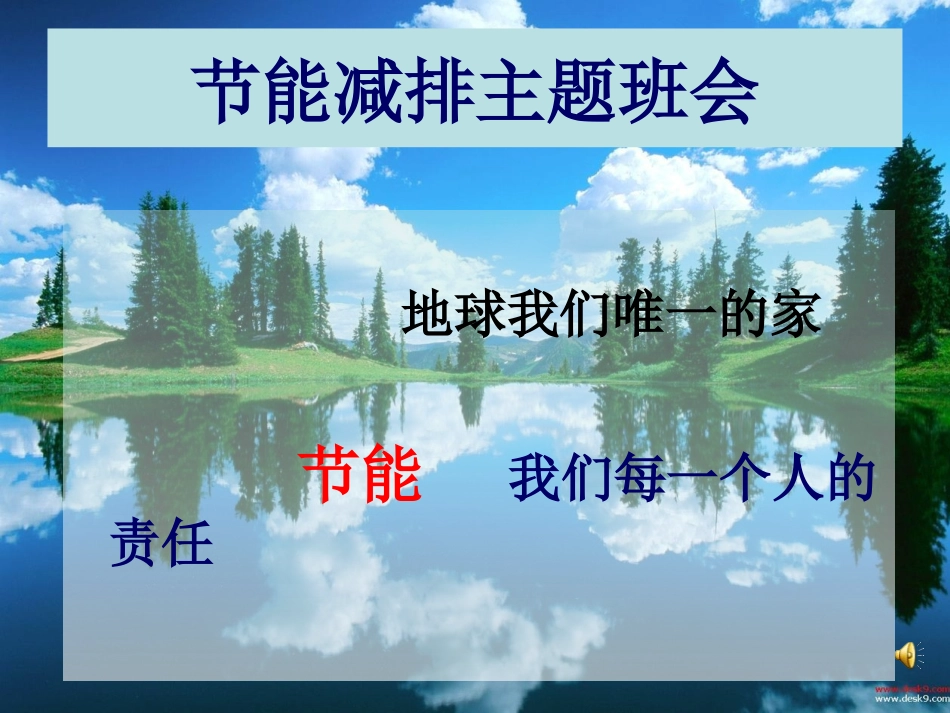 节能减排主题班会

地球我们唯一的家

节能 我们每一个人的责任

www.desk9.com
www.desk9.com